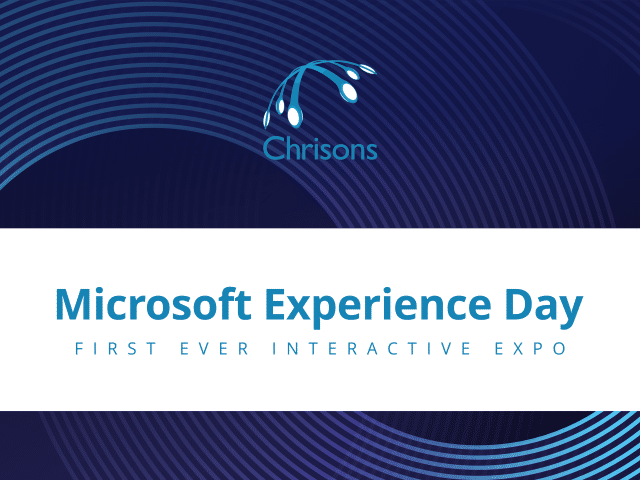 Chrisons

Microsoft Experience Day

FIRST EVER INTERACTIVE EXPO